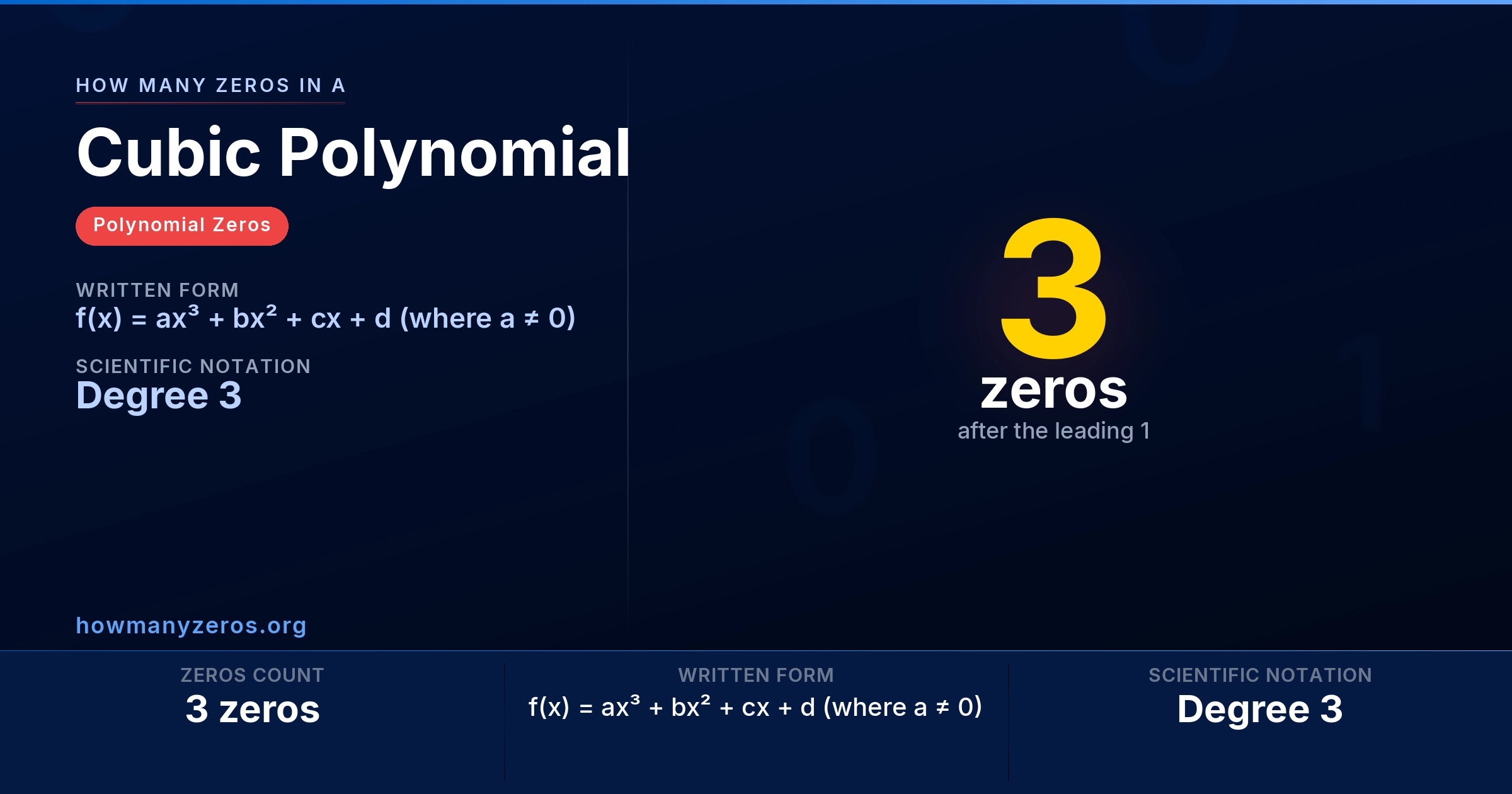 HOW MANY ZEROS IN A

Cubic Polynomial

Polynomial Zeros

WRITTEN FORM
$f(x) = ax^3 + bx^2 + cx + d$ (where $a \neq 0$)

SCIENTIFIC NOTATION
Degree 3

3
zeros
after the leading 1

howmanyzeros.org

ZEROS COUNT
3 zeros

WRITTEN FORM
$f(x) = ax^3 + bx^2 + cx + d$ (where $a \neq 0$)

SCIENTIFIC NOTATION
Degree 3